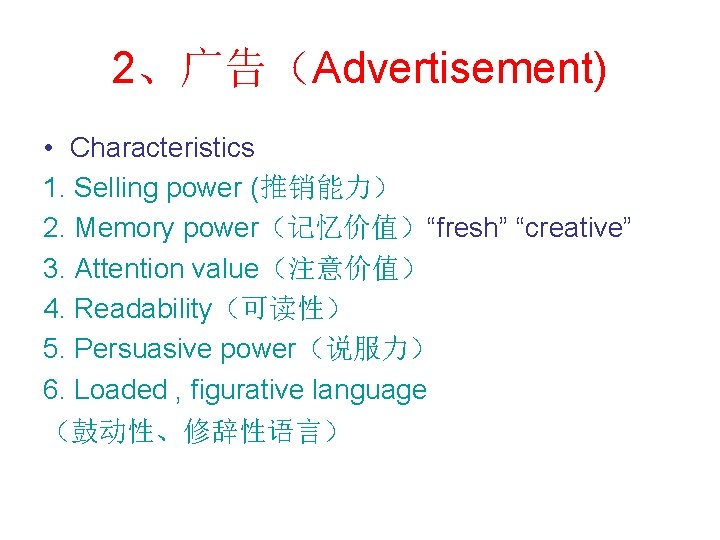 2、广告（Advertisement)

• Characteristics
1. Selling power (推销能力）
2. Memory power（记忆价值）“fresh” “creative”
3. Attention value（注意价值）
4. Readability（可读性）
5. Persuasive power（说服力）
6. Loaded , figurative language
（鼓动性、修辞性语言）